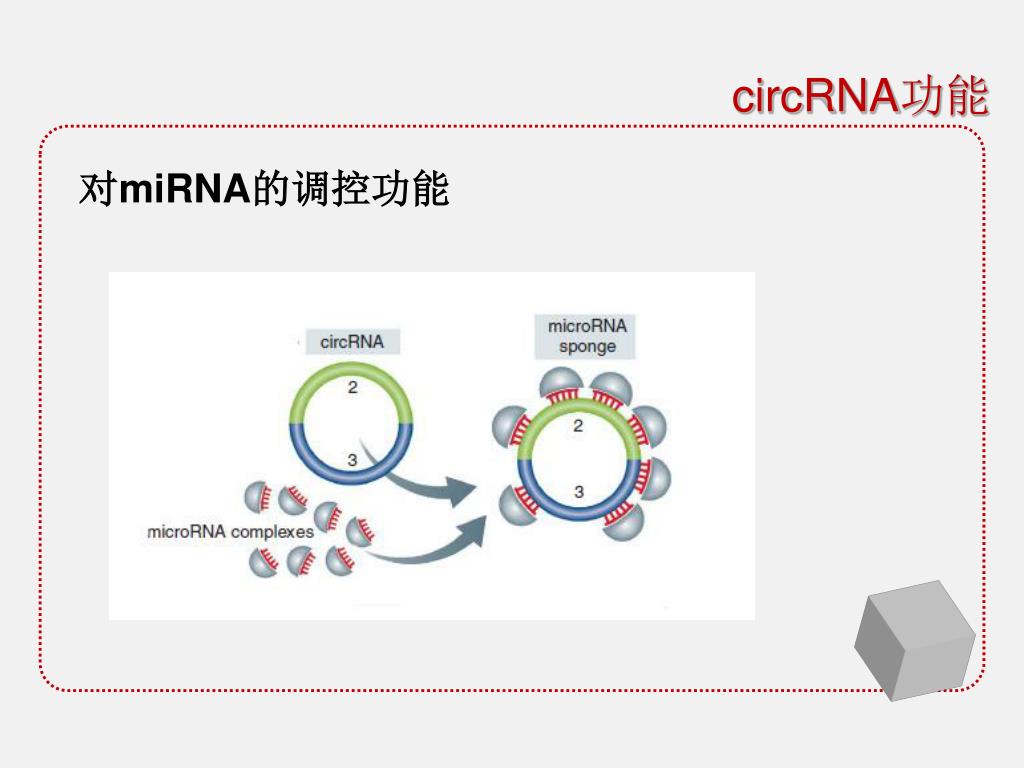 circRNA功能

对miRNA的调控功能

circRNA

2

3

microRNA complexes

microRNA sponge

2

3